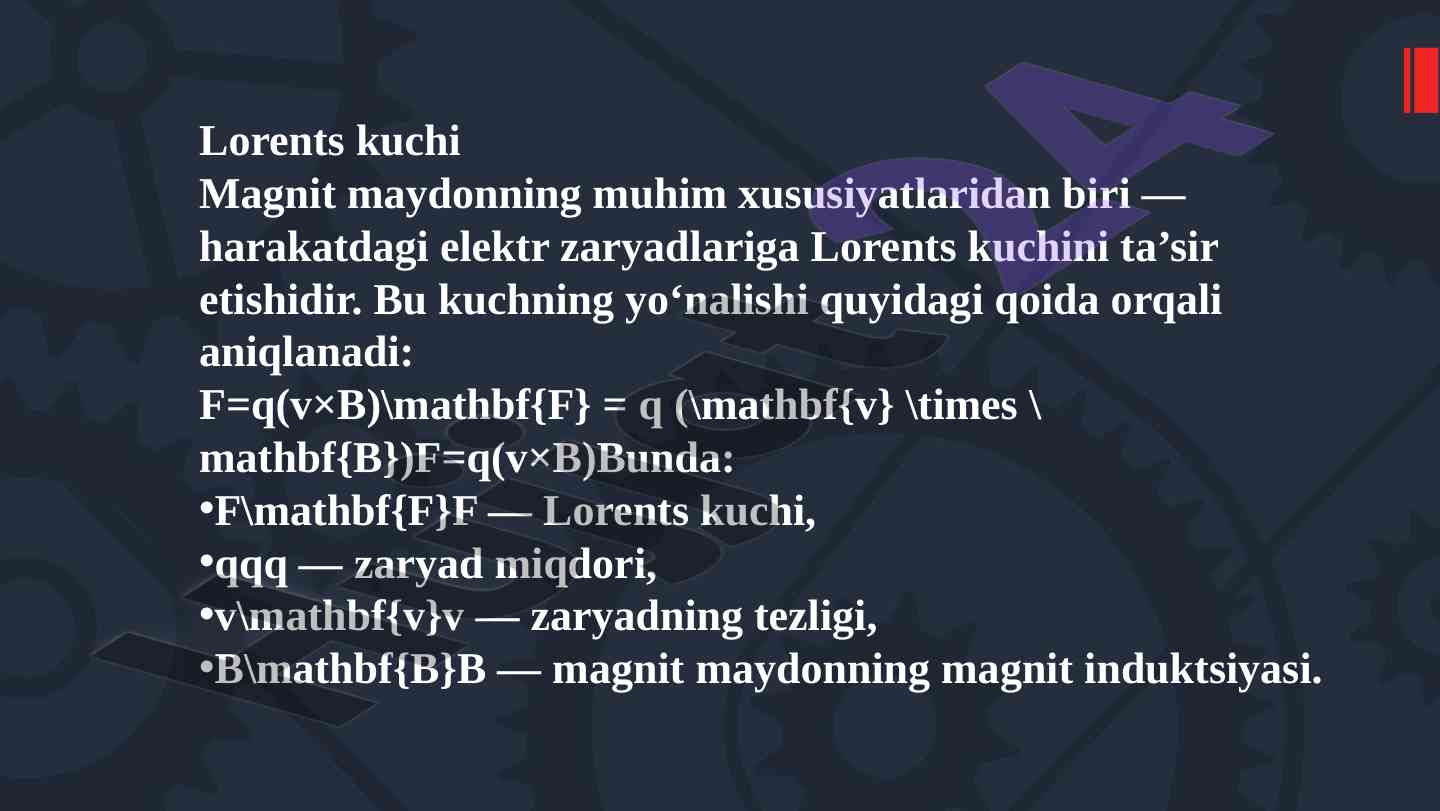 Lorents kuchi
Magnit maydonning muhim xususiyatlaridan biri — harakatdagi elektr zaryadlariga Lorents kuchini ta’sir etishidir. Bu kuchning yo‘nalishi quyidagi qoida orqali aniqlanadi:
F=q(v×B)\mathbf{F} = q (\mathbf{v} \times \mathbf{B})F=q(v×B)Bunda:
•F\mathbf{F}F — Lorents kuchi,
•qqq — zaryad miqdori,
•v\mathbf{v}v — zaryadning tezligi,
•B\mathbf{B}B — magnit maydonning magnit induktsiyasi.